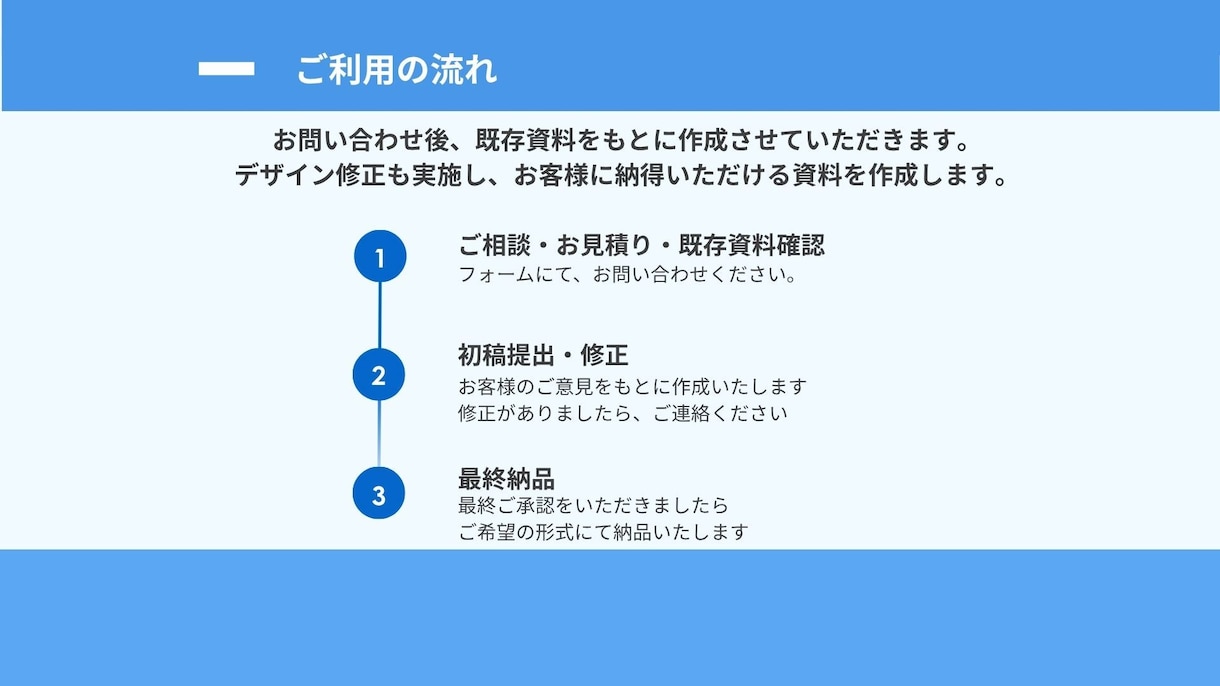 ご利用の流れ

お問い合わせ後、既存資料をもとに作成させていただきます。
デザイン修正も実施し、お客様に納得いただける資料を作成します。

1

ご相談・お見積り・既存資料確認
フォームにて、お問い合わせください。

2

初稿提出・修正
お客様のご意見をもとに作成いたします
修正がありましたら、ご連絡ください

3

最終納品
最終ご承認をいただきましたら
ご希望の形式にて納品いたします